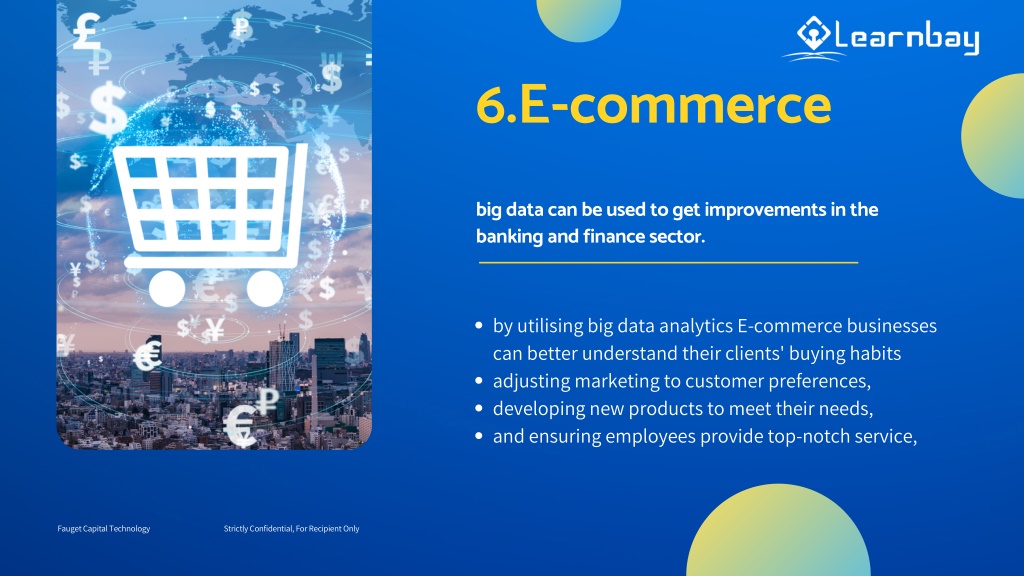 Learnbay

6.E-commerce

big data can be used to get improvements in the banking and finance sector.

- by utilising big data analytics E-commerce businesses can better understand their clients' buying habits
- adjusting marketing to customer preferences,
- developing new products to meet their needs,
- and ensuring employees provide top-notch service,

Fauget Capital Technology

Strictly Confidential, For Recipient Only